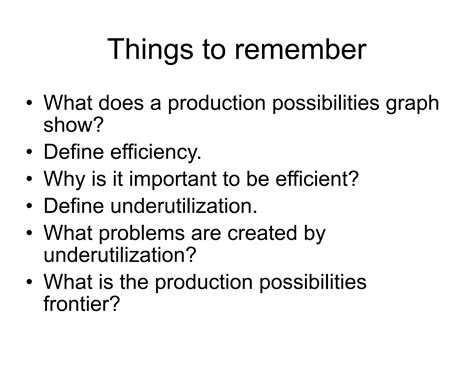 Things to remember

• What does a production possibilities graph show?
• Define efficiency.
• Why is it important to be efficient?
• Define underutilization.
• What problems are created by underutilization?
• What is the production possibilities frontier?